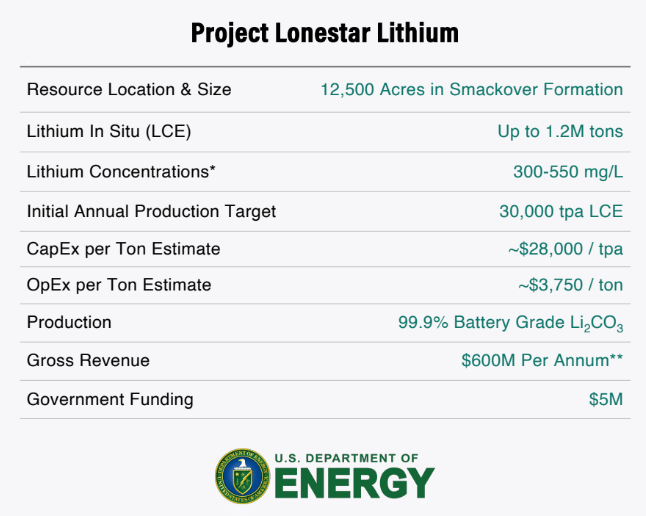 Project Lonestar Lithium

| | |
|---|---|
| Resource Location & Size | 12,500 Acres in Smackover Formation |
| Lithium In Situ (LCE) | Up to 1.2M tons |
| Lithium Concentrations* | 300-550 mg/L |
| Initial Annual Production Target | 30,000 tpa LCE |
| CapEx per Ton Estimate | ~$28,000 / tpa |
| OpEx per Ton Estimate | ~$3,750 / ton |
| Production | 99.9% Battery Grade $Li_2CO_3$ |
| Gross Revenue | $600M Per Annum** |
| Government Funding | $5M |

DEPARTMENT OF ENERGY UNITED STATES OF AMERICA

U.S. DEPARTMENT OF
ENERGY